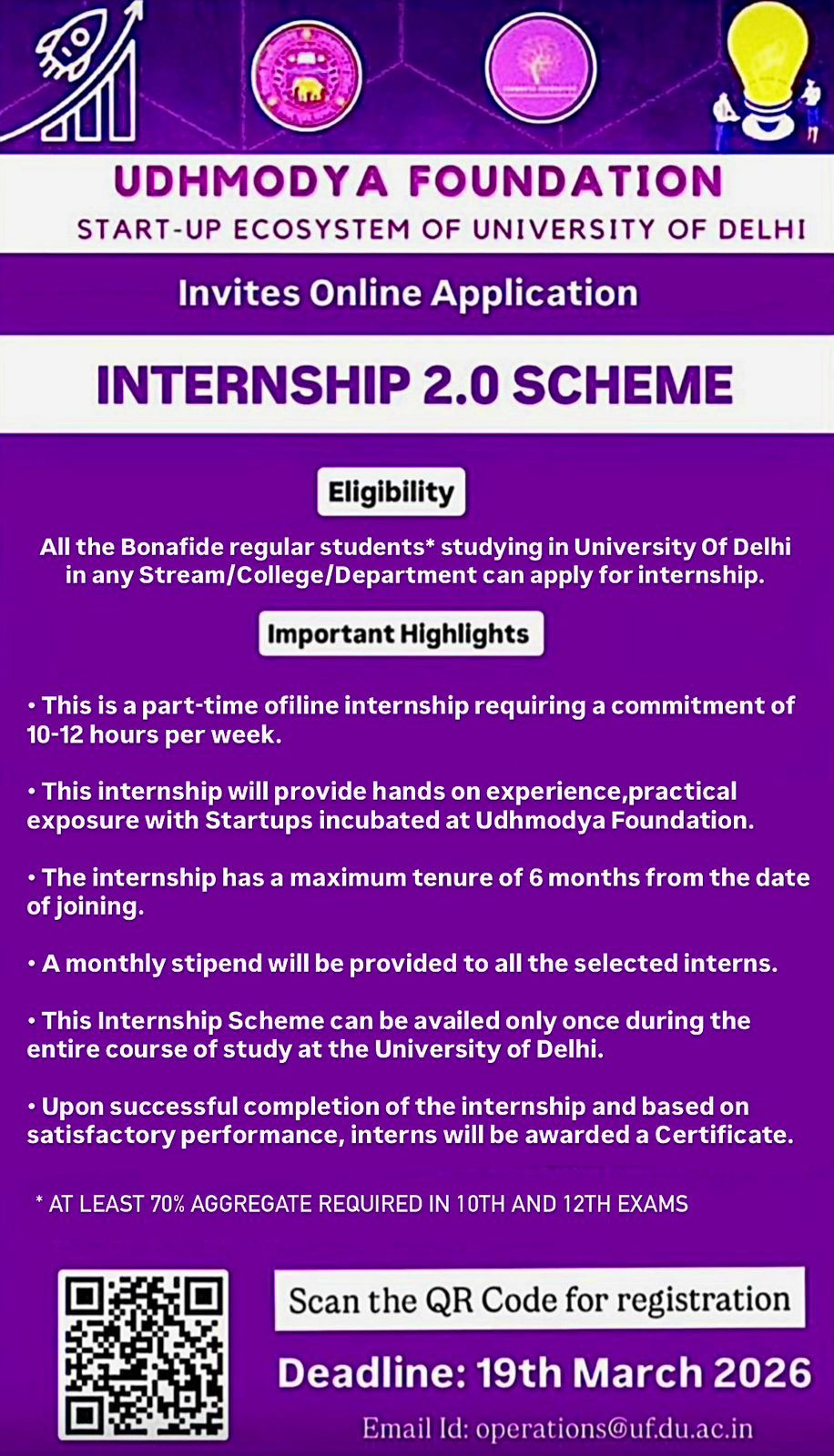 UDHMODYA FOUNDATION
START-UP ECOSYSTEM OF UNIVERSITY OF DELHI

Invites Online Application

INTERNSHIP 2.0 SCHEME

Eligibility

All the Bonafide regular students* studying in University Of Delhi in any Stream/College/Department can apply for internship.

Important Highlights

• This is a part-time ofiline internship requiring a commitment of 10-12 hours per week.

• This internship will provide hands on experience,practical exposure with Startups incubated at Udhmodya Foundation.

• The internship has a maximum tenure of 6 months from the date of joining.

• A monthly stipend will be provided to all the selected interns.

• This Internship Scheme can be availed only once during the entire course of study at the University of Delhi.

• Upon successful completion of the internship and based on satisfactory performance, interns will be awarded a Certificate.

* AT LEAST 70% AGGREGATE REQUIRED IN 10TH AND 12TH EXAMS

Scan the QR Code for registration

Deadline: 19th March 2026

Email Id: operations@uf.du.ac.in